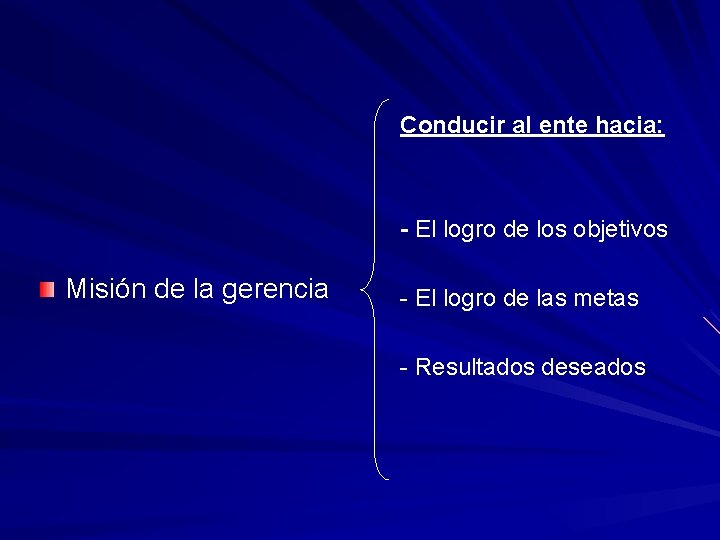 Misión de la gerencia

Conducir al ente hacia:

- El logro de los objetivos

- El logro de las metas

- Resultados deseados